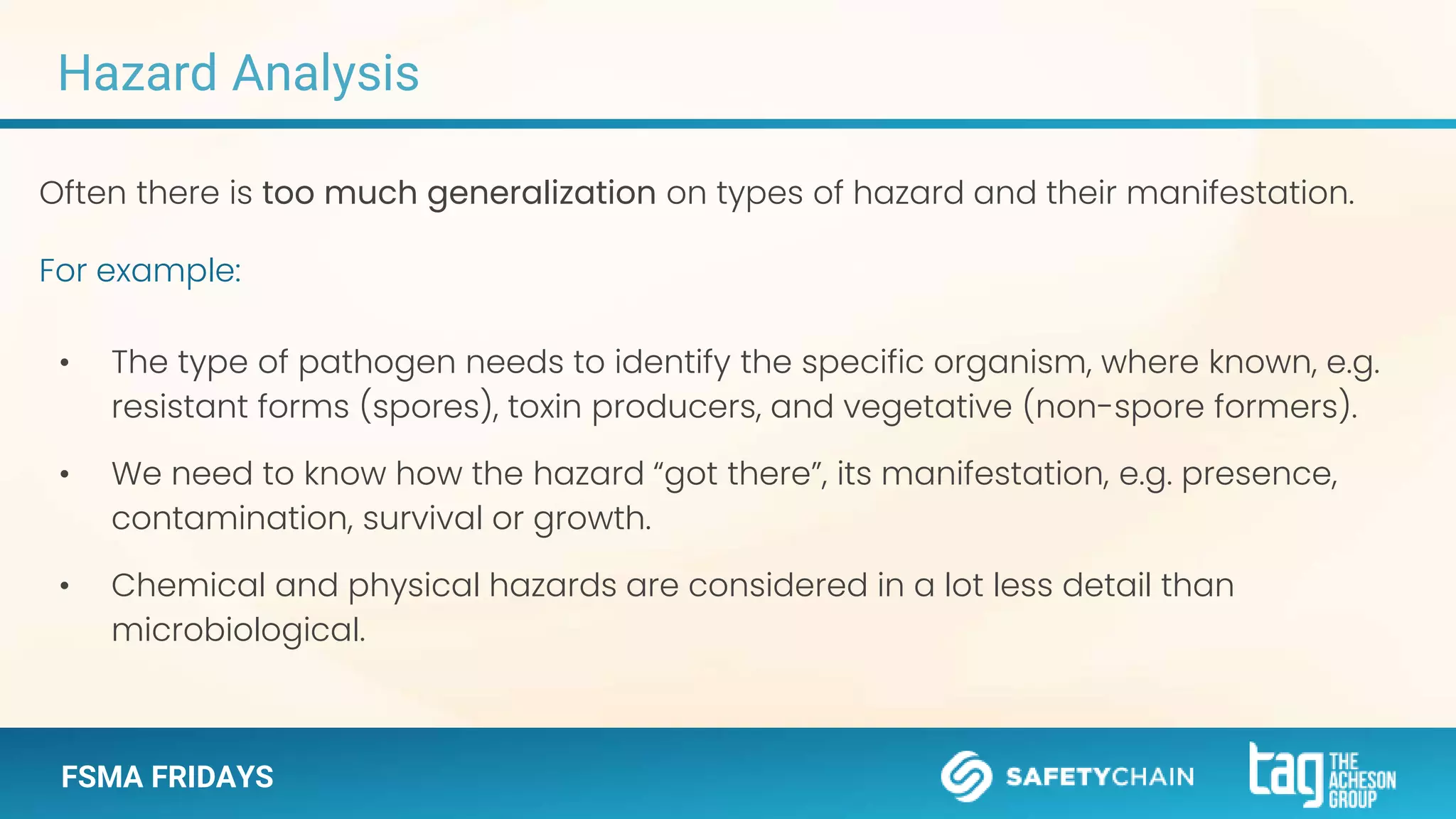 Hazard Analysis

Often there is too much generalization on types of hazard and their manifestation.

For example:

• The type of pathogen needs to identify the specific organism, where known, e.g. resistant forms (spores), toxin producers, and vegetative (non-spore formers).

• We need to know how the hazard "got there", its manifestation, e.g. presence, contamination, survival or growth.

• Chemical and physical hazards are considered in a lot less detail than microbiological.

FSMA FRIDAYS

SAFETYCHAIN

tag THE ACHESON GROUP